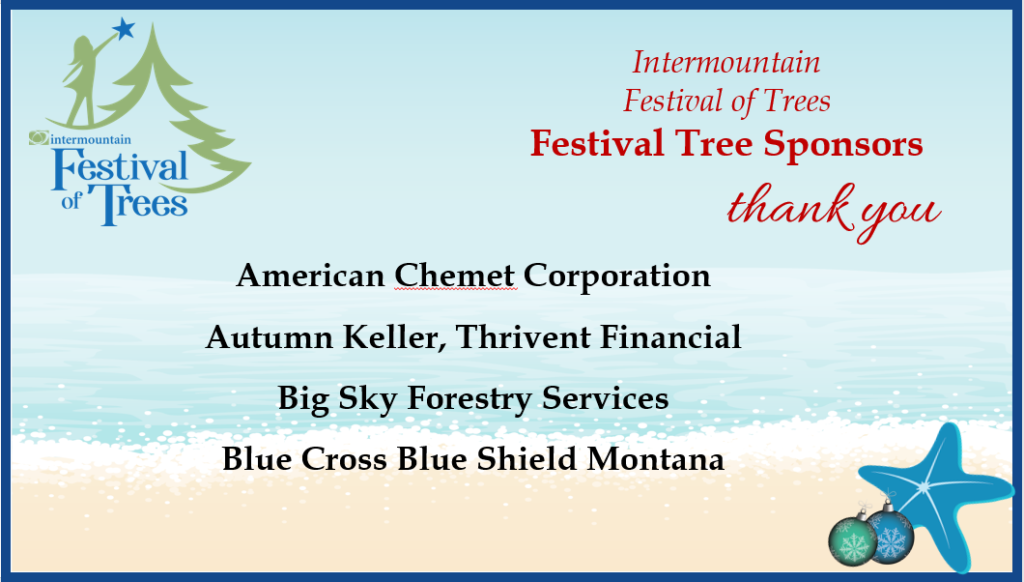 intermountain
Festival of Trees

Intermountain
Festival of Trees
Festival Tree Sponsors
thank you

American Chemet Corporation
Autumn Keller, Thrivent Financial
Big Sky Forestry Services
Blue Cross Blue Shield Montana